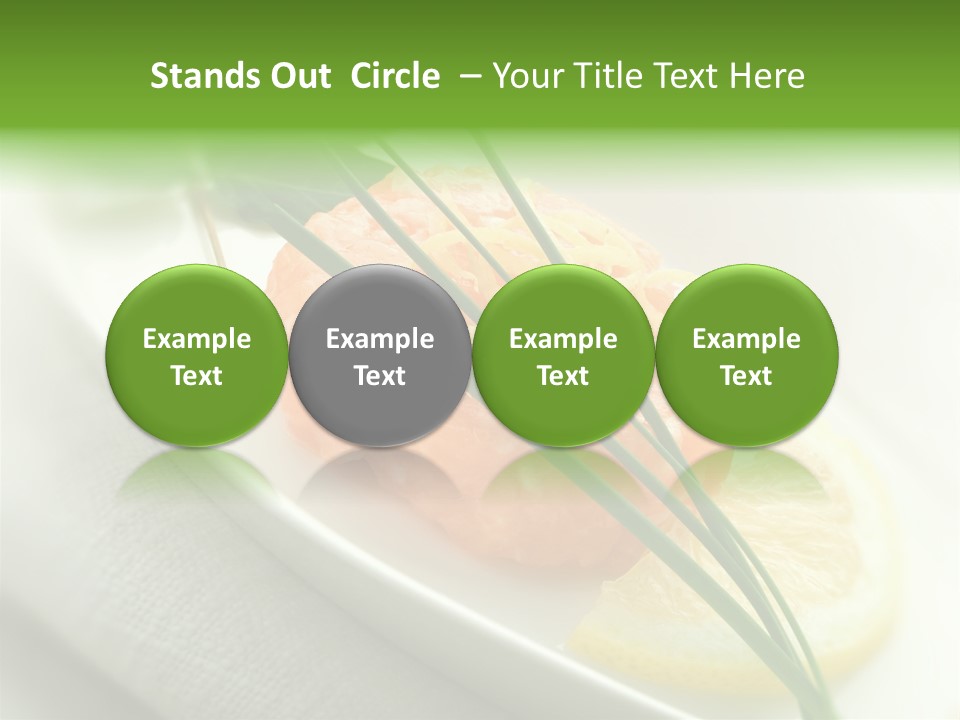 Stands Out Circle – Your Title Text Here

Example Text

Example Text

Example Text

Example Text